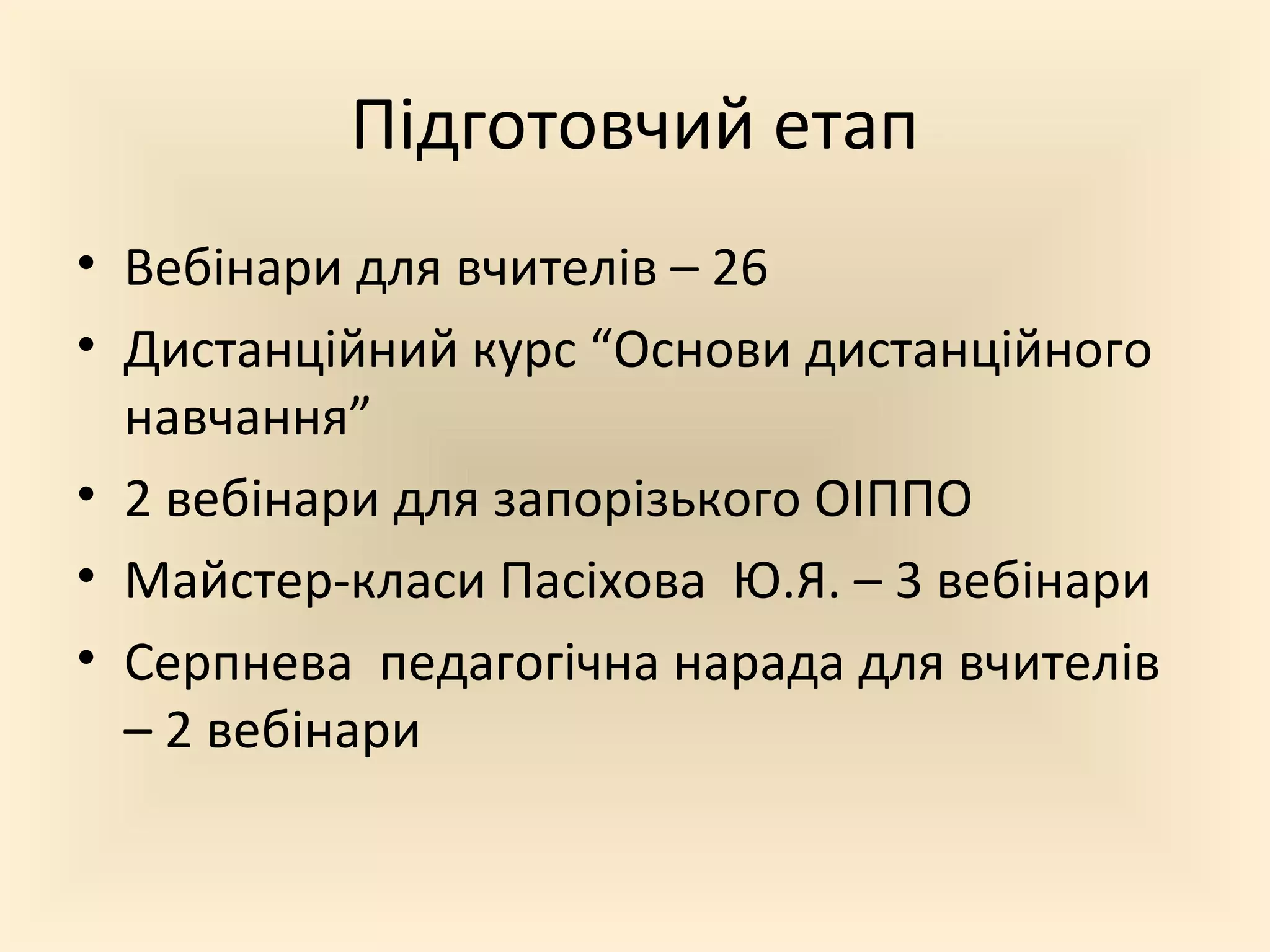 Підготовчий етап

• Вебінари для вчителів – 26
• Дистанційний курс “Основи дистанційного навчання”
• 2 вебінари для запорізького ОІППО
• Майстер-класи Пасіхова  Ю.Я. – 3 вебінари
• Серпнева  педагогічна нарада для вчителів – 2 вебінари